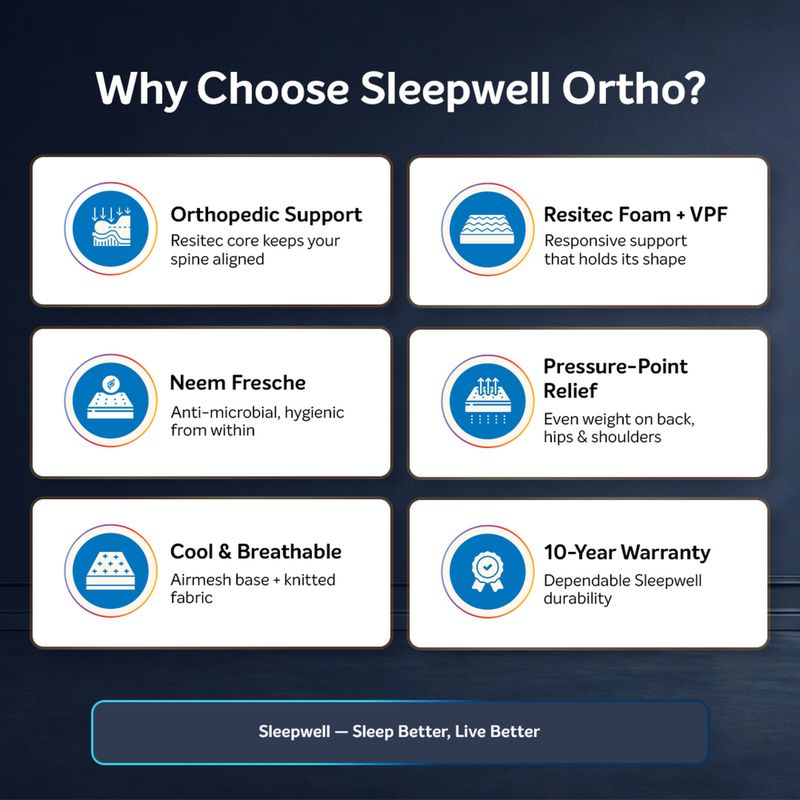 Why Choose Sleepwell Ortho?

Orthopedic Support
Resitec core keeps your spine aligned

Resitec Foam + VPF
Responsive support that holds its shape

Neem Fresche
Anti-microbial, hygienic from within

Pressure-Point Relief
Even weight on back, hips & shoulders

Cool & Breathable
Airmesh base + knitted fabric

10-Year Warranty
Dependable Sleepwell durability

Sleepwell — Sleep Better, Live Better